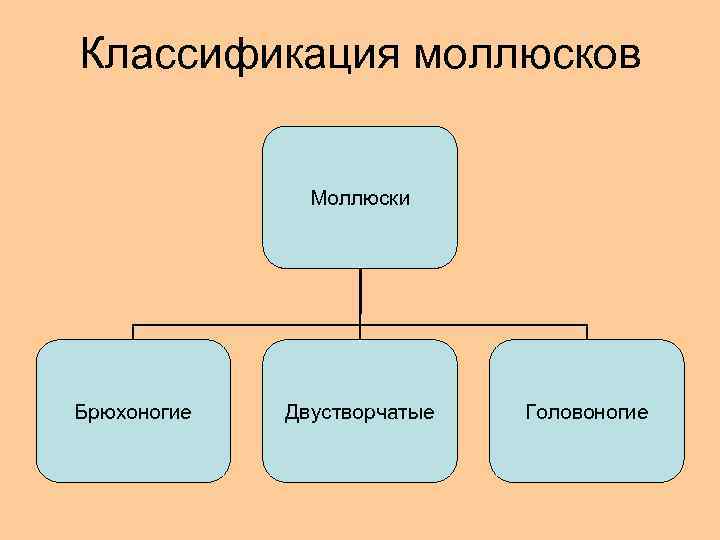 Классификация моллюсков

Моллюски

Брюхоногие

Двустворчатые

Головоногие